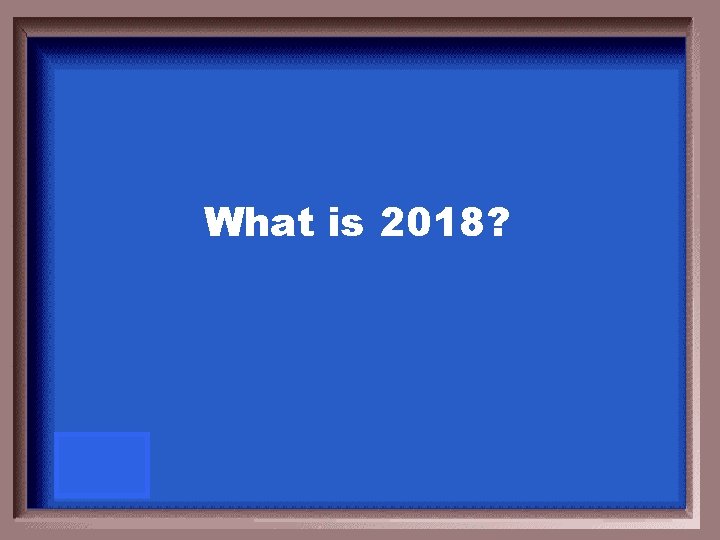 What is 2018?